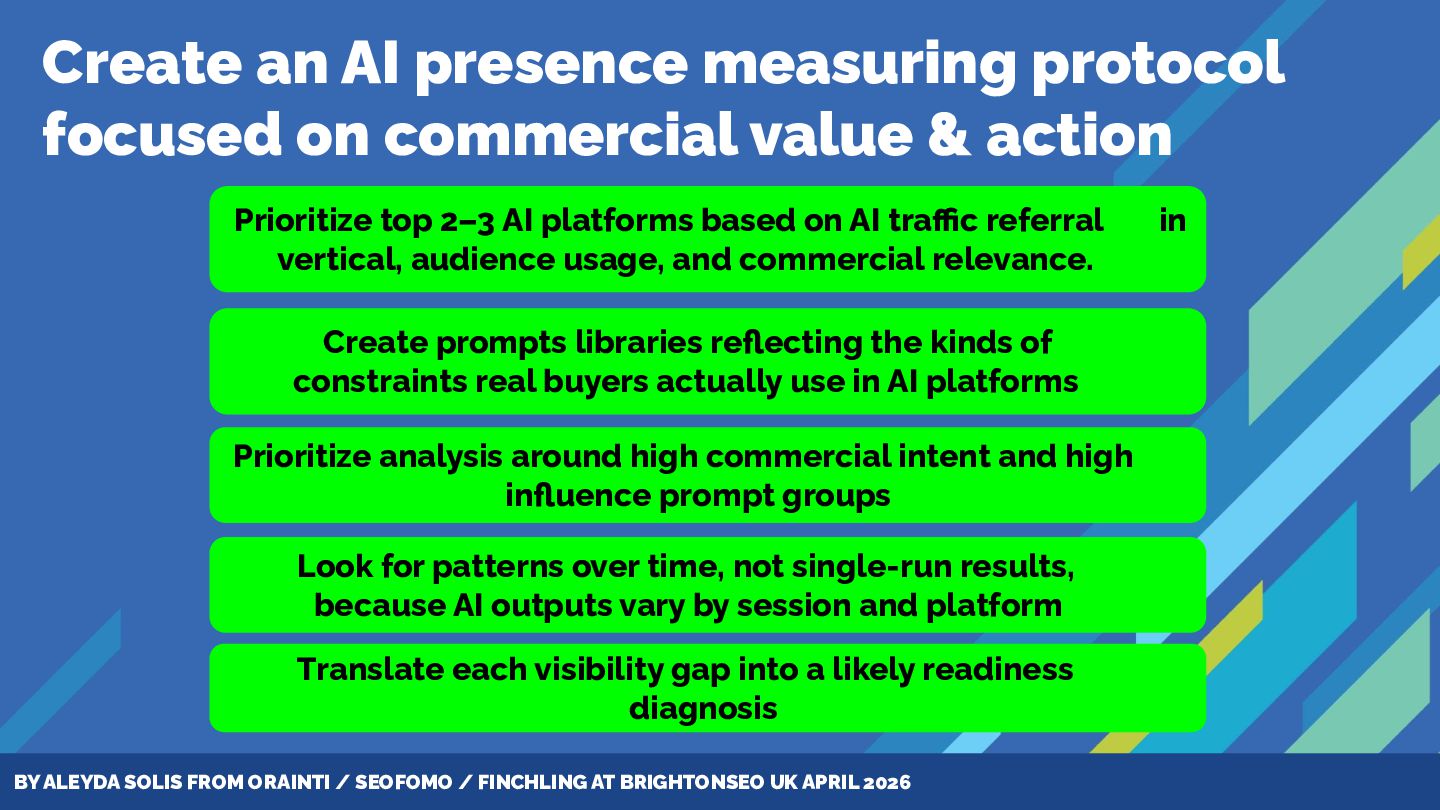 Create an AI presence measuring protocol focused on commercial value & action

Prioritize top 2–3 AI platforms based on AI traffic referral in vertical, audience usage, and commercial relevance.

Create prompts libraries reflecting the kinds of constraints real buyers actually use in AI platforms

Prioritize analysis around high commercial intent and high influence prompt groups

Look for patterns over time, not single-run results, because AI outputs vary by session and platform

Translate each visibility gap into a likely readiness diagnosis

BY ALEYDA SOLIS FROM ORAINTI / SEOFOMO / FINCHLING AT BRIGHTONSEO UK APRIL 2026